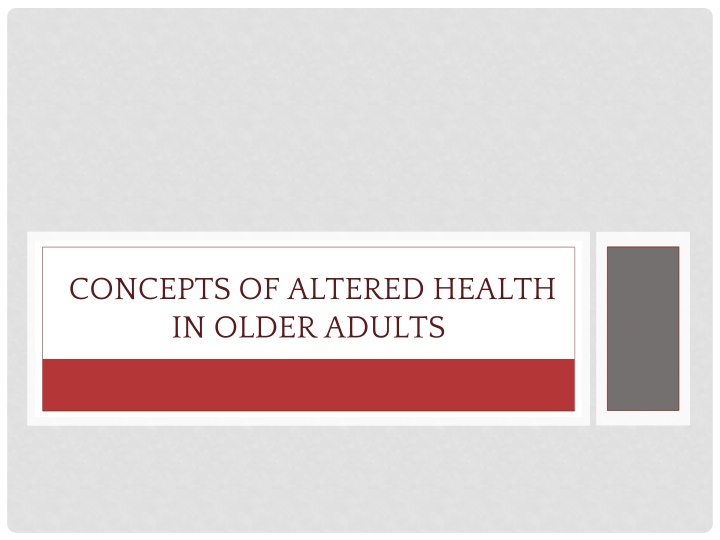 CONCEPTS OF ALTERED HEALTH IN OLDER ADULTS